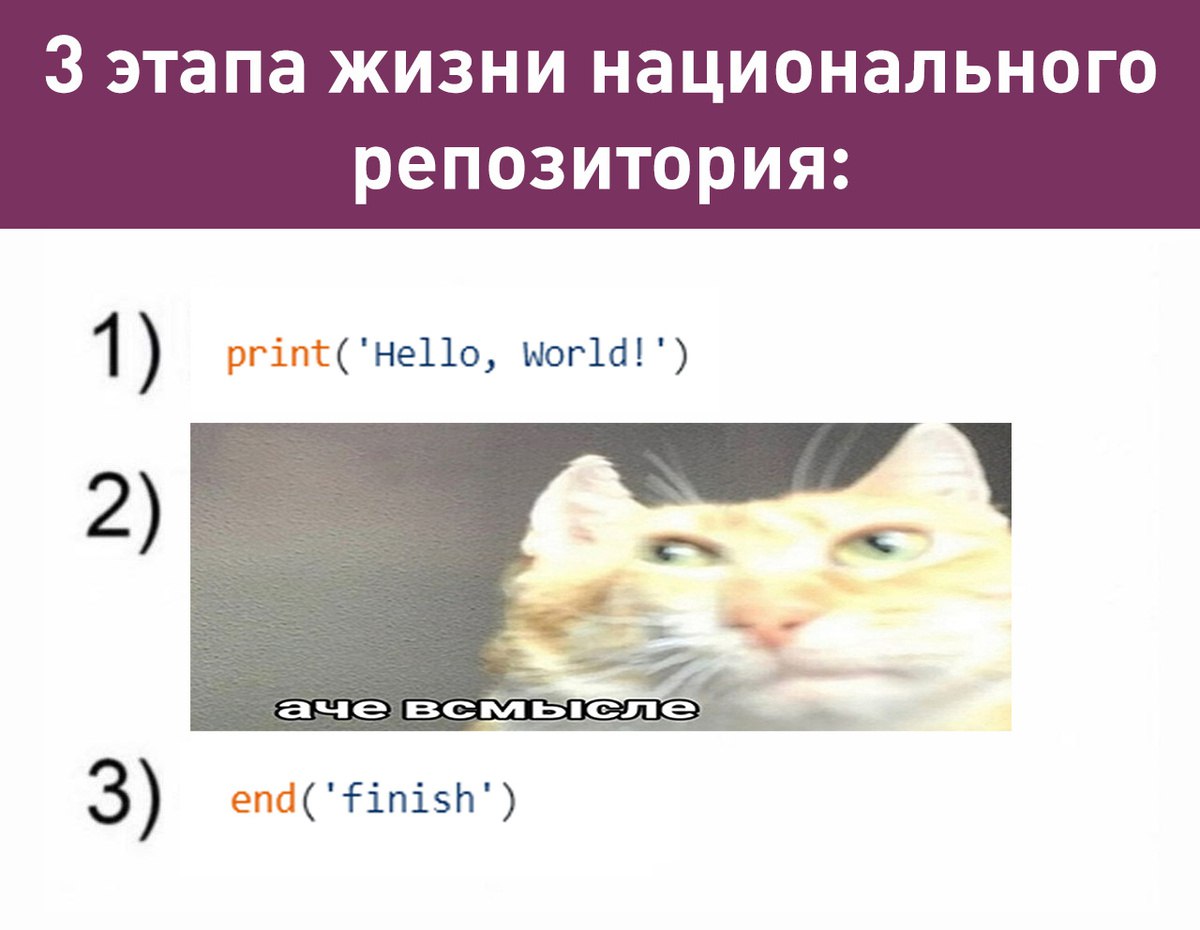 3 этапа жизни национального репозитория:

1) print('Hello, World!')

2) аче всмысле

3) end('finish')